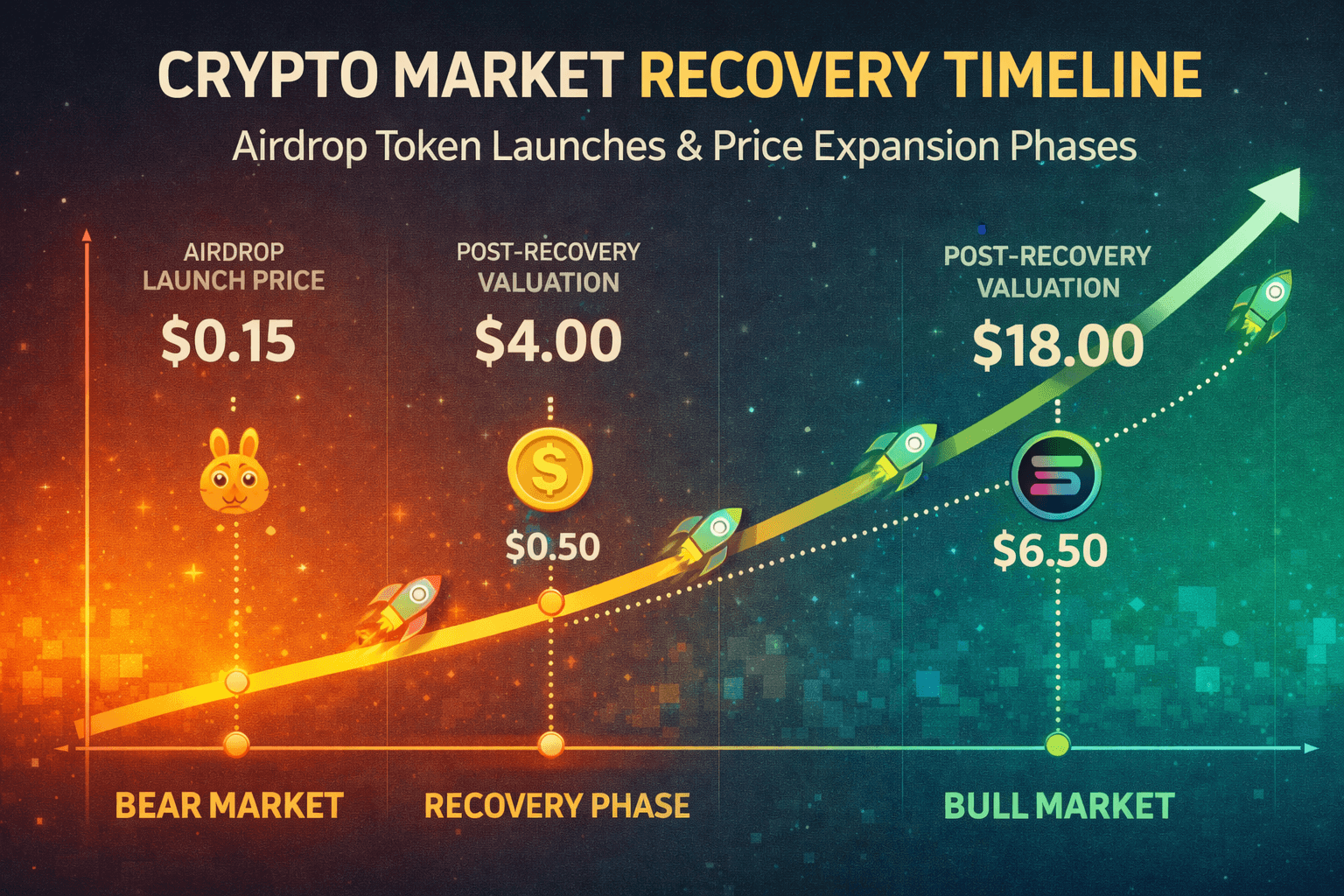 CRYPTO MARKET RECOVERY TIMELINE

Airdrop Token Launches & Price Expansion Phases

AIRDROP LAUNCH PRICE

$0.15

POST-RECOVERY VALUATION

$4.00

$0.50

POST-RECOVERY VALUATION

$18.00

$6.50

BEAR MARKET

RECOVERY PHASE

BULL MARKET